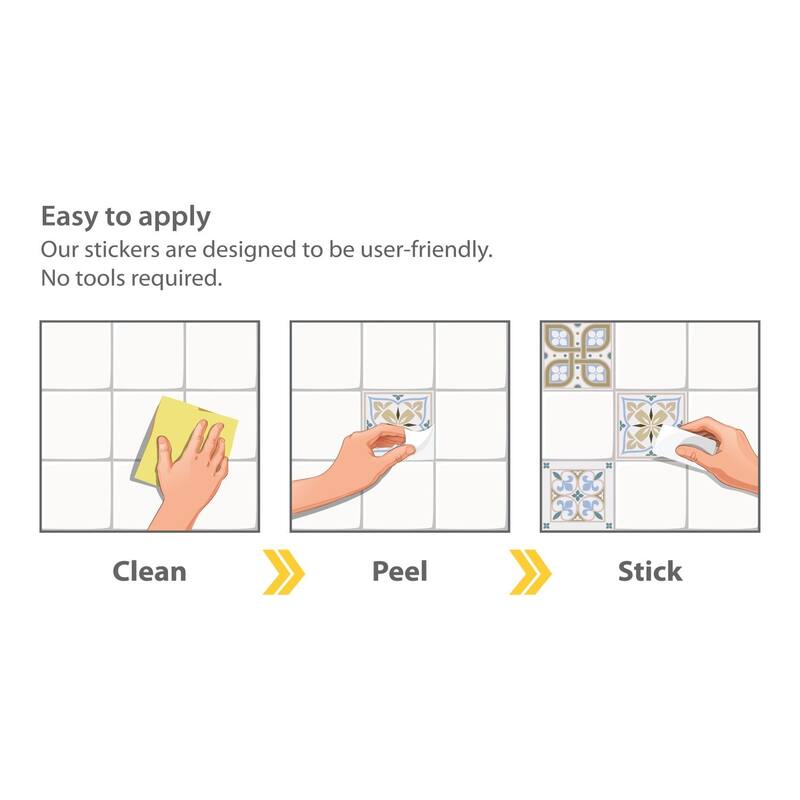 Easy to apply
Our stickers are designed to be user-friendly.
No tools required.

Clean

Peel

Stick